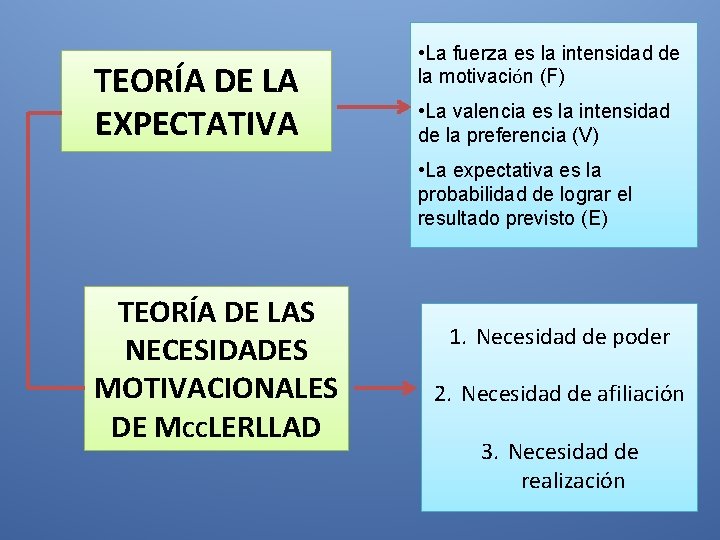 TEORÍA DE LA EXPECTATIVA

•La fuerza es la intensidad de la motivación (F)

•La valencia es la intensidad de la preferencia (V)

•La expectativa es la probabilidad de lograr el resultado previsto (E)

TEORÍA DE LAS NECESIDADES MOTIVACIONALES DE MccLERLLAD

1. Necesidad de poder

2. Necesidad de afiliación

3. Necesidad de realización